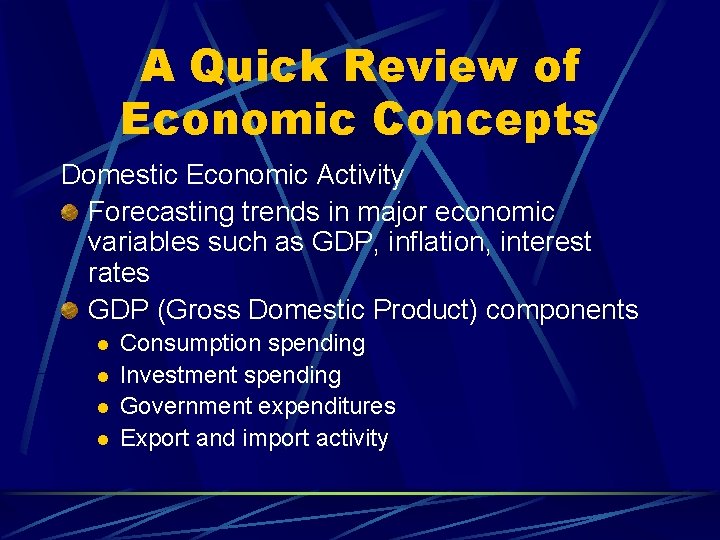 A Quick Review of Economic Concepts

Domestic Economic Activity

Forecasting trends in major economic variables such as GDP, inflation, interest rates

GDP (Gross Domestic Product) components

Consumption spending

Investment spending

Government expenditures

Export and import activity